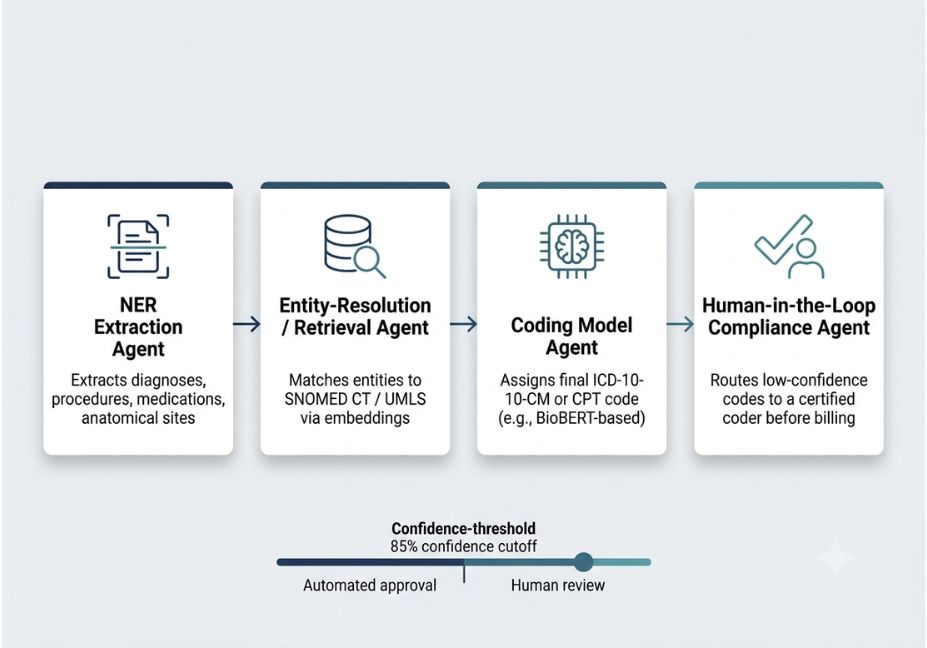 NER Extraction Agent

Extracts diagnoses, procedures, medications, anatomical sites

Entity-Resolution / Retrieval Agent

Matches entities to SNOMED CT / UMLS via embeddings

Coding Model Agent

Assigns final ICD-10-10-CM or CPT code (e.g., BioBERT-based)

Human-in-the-Loop Compliance Agent

Routes low-confidence codes to a certified coder before billing

Confidence-threshold
85% confidence cutoff

Automated approval

Human review